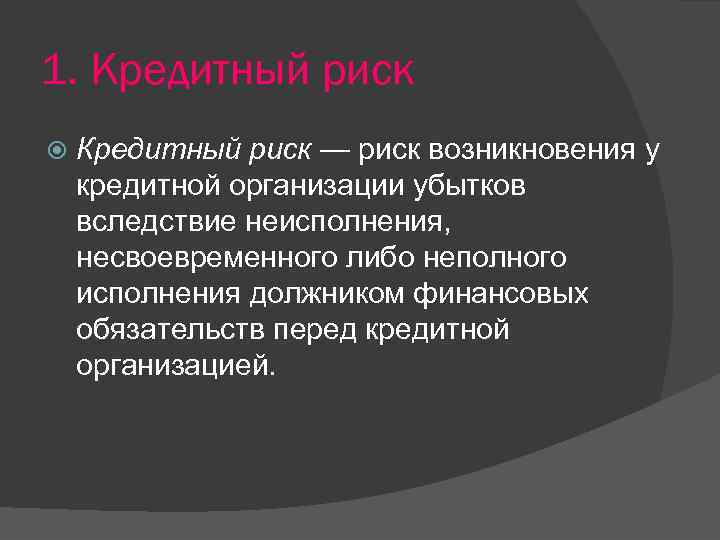 1. Кредитный риск

Кредитный риск — риск возникновения у кредитной организации убытков вследствие неисполнения, несвоевременного либо неполного исполнения должником финансовых обязательств перед кредитной организацией.